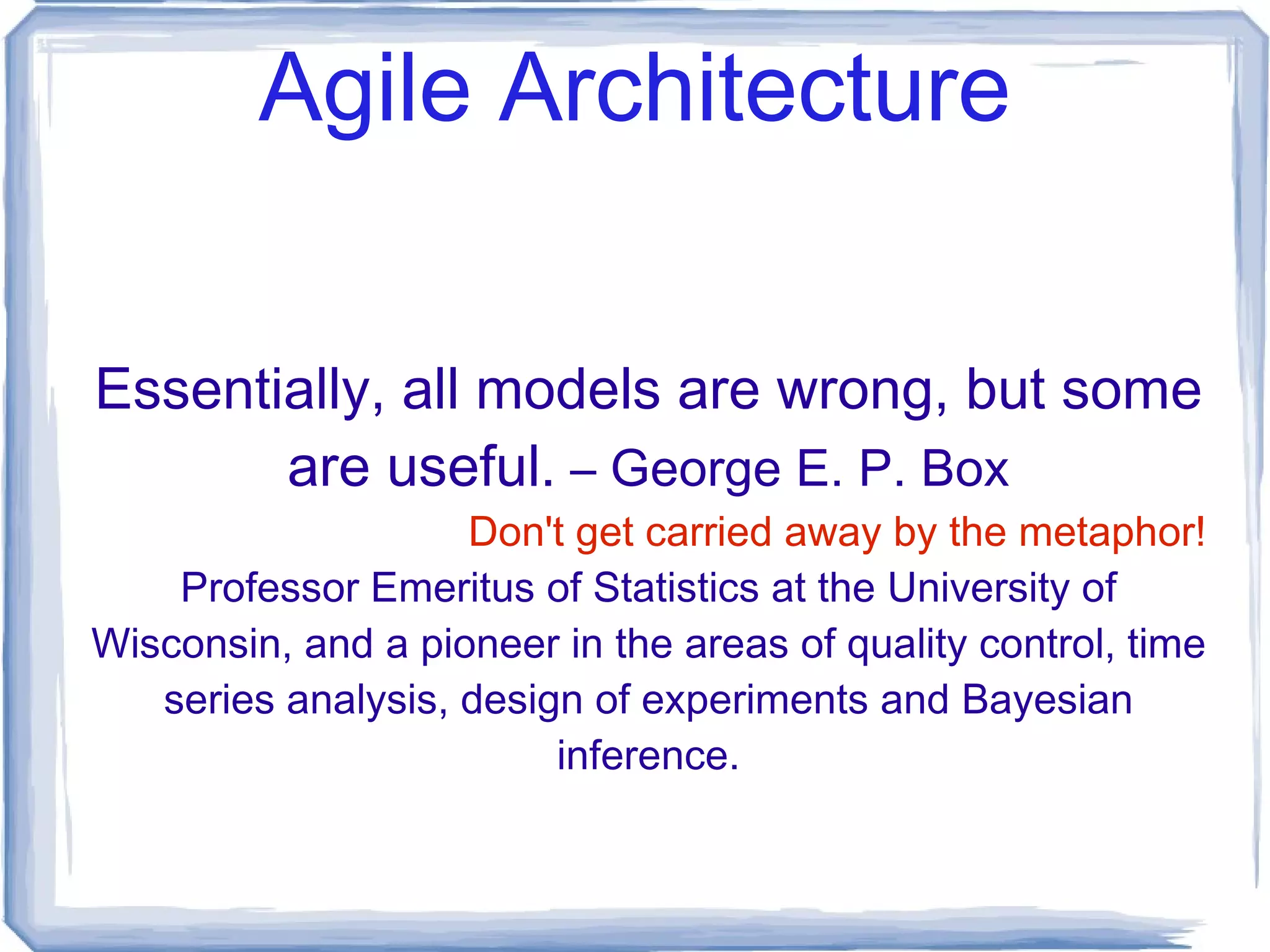 Agile Architecture

Essentially, all models are wrong, but some are useful. – George E. P. Box

Don't get carried away by the metaphor!

Professor Emeritus of Statistics at the University of Wisconsin, and a pioneer in the areas of quality control, time series analysis, design of experiments and Bayesian inference.